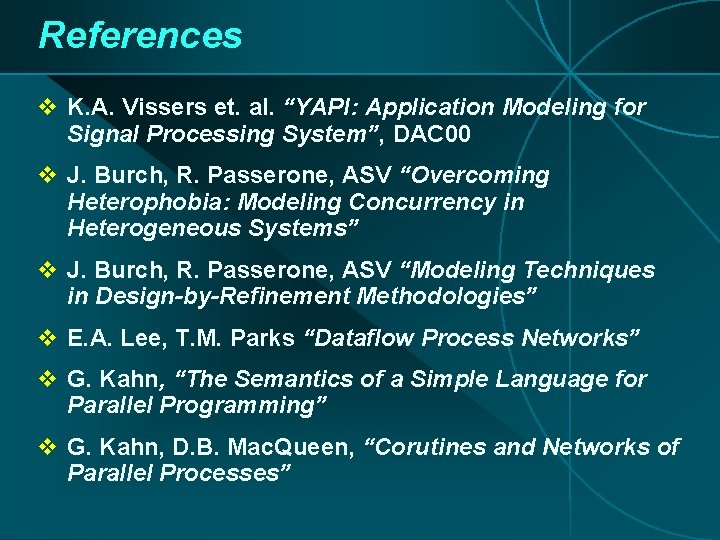 References

❖ K.A. Vissers et. al. “YAPI: Application Modeling for Signal Processing System”, DAC00

❖ J. Burch, R. Passerone, ASV “Overcoming Heterophobia: Modeling Concurrency in Heterogeneous Systems”

❖ J. Burch, R. Passerone, ASV “Modeling Techniques in Design-by-Refinement Methodologies”

❖ E.A. Lee, T.M. Parks “Dataflow Process Networks”

❖ G. Kahn, “The Semantics of a Simple Language for Parallel Programming”

❖ G. Kahn, D.B. MacQueen, “Corutines and Networks of Parallel Processes”